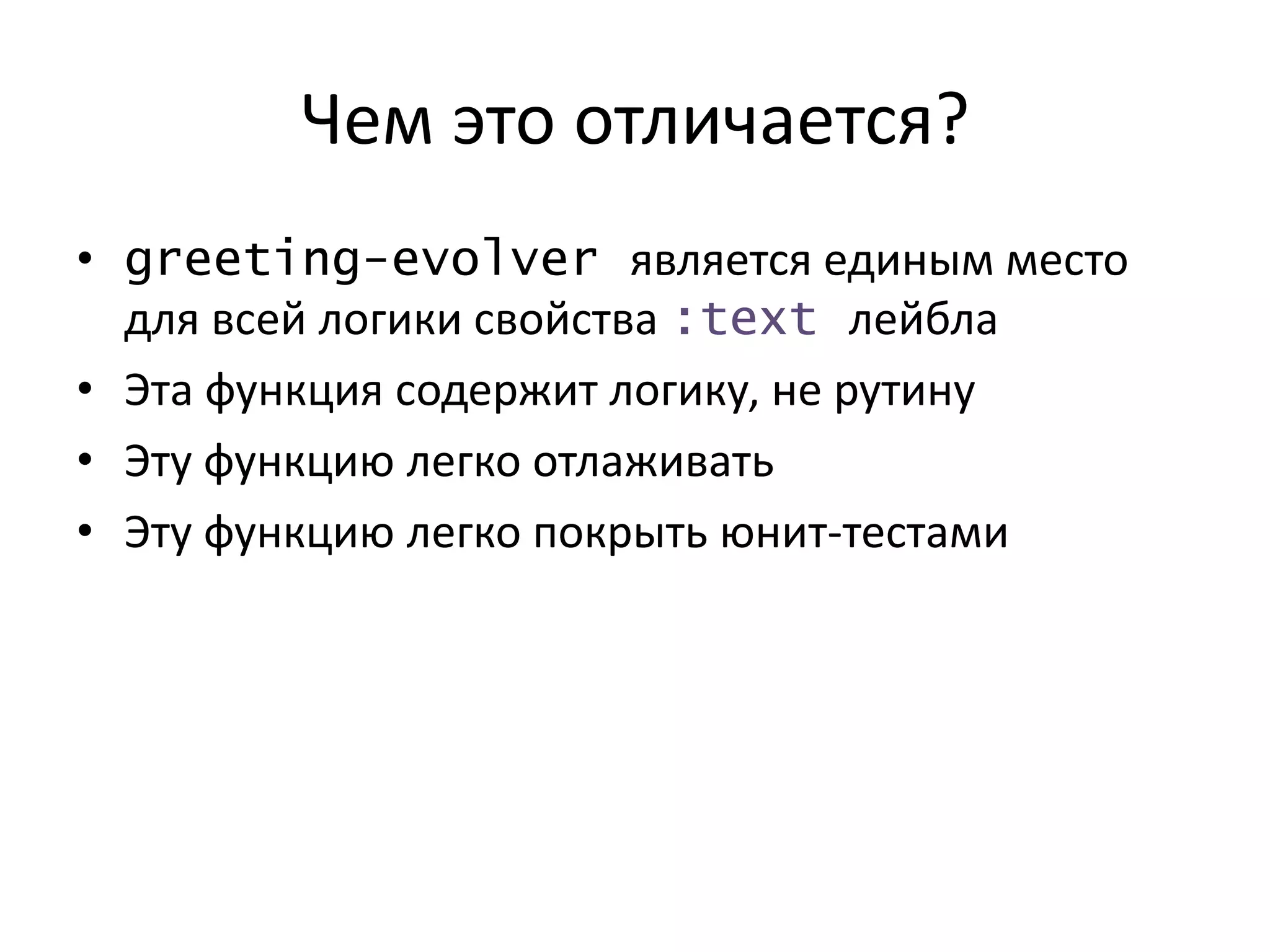 Чем это отличается?

• greeting-evolver является единым место для всей логики свойства :text лейбла
• Эта функция содержит логику, не рутину
• Эту функцию легко отлаживать
• Эту функцию легко покрыть юнит-тестами